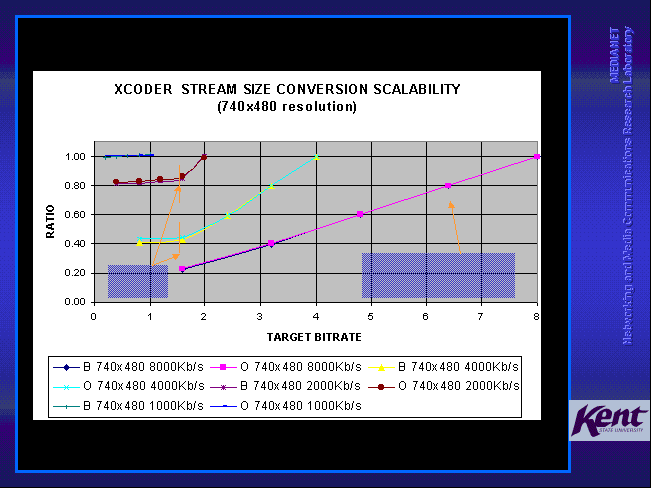 XCODER STREAM SIZE CONVERSION SCALABILITY
(740x480 resolution)

RATIO

1.00
0.80
0.60
0.40
0.20
0.00

0 1 2 3 4 5 6 7 8

TARGET BITRATE

B 740x480 8000Kb/s
O 740x480 8000Kb/s
B 740x480 4000Kb/s
O 740x480 4000Kb/s
B 740x480 2000Kb/s
O 740x480 2000Kb/s
B 740x480 1000Kb/s
O 740x480 1000Kb/s

MEDIANET
Networking and Media Communications Research Laboratory

Kent
STATE UNIVERSITY